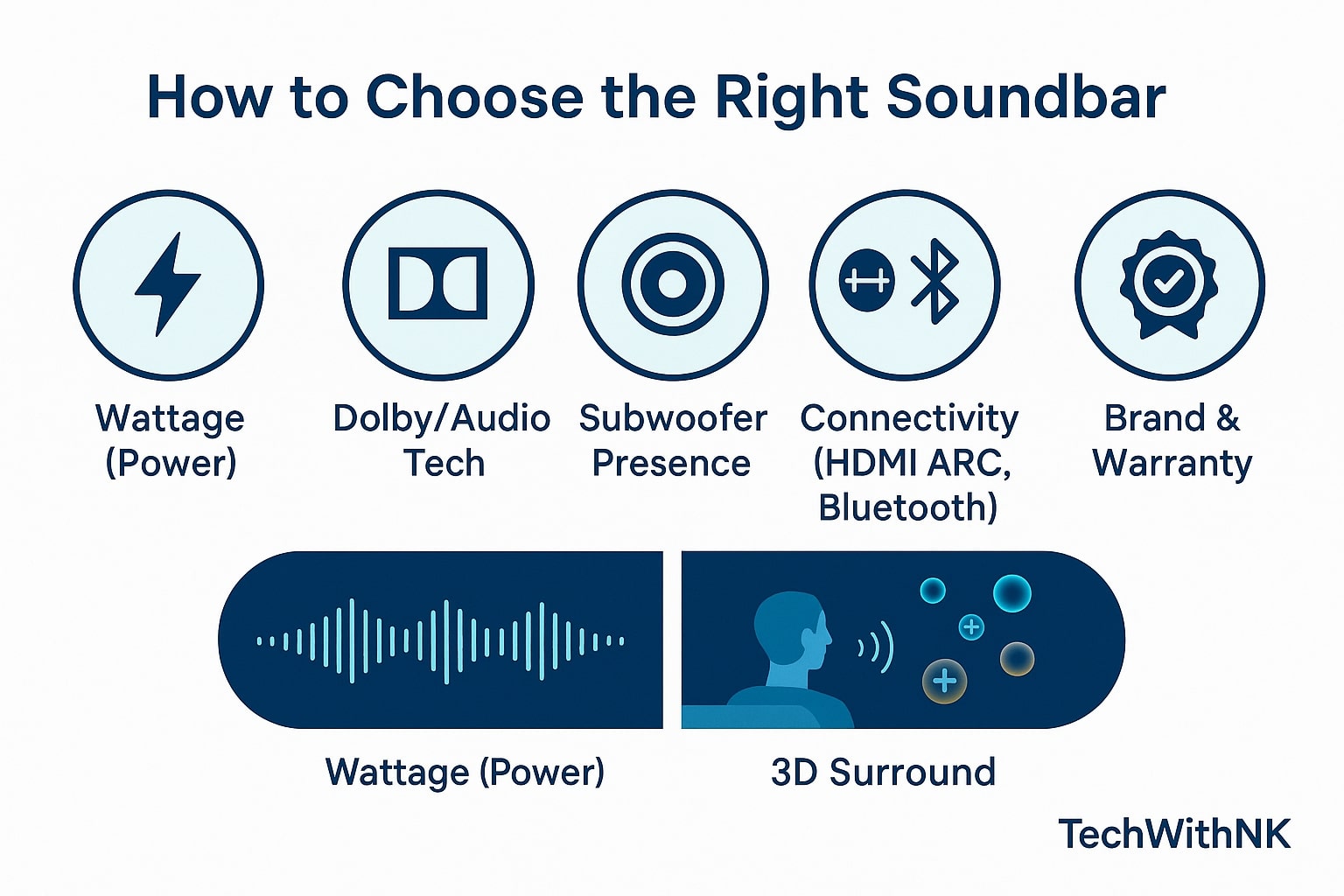 How to Choose the Right Soundbar

Wattage (Power)

Dolby/Audio Tech

Subwoofer Presence

Connectivity (HDMI ARC, Bluetooth)

Brand & Warranty

Wattage (Power)

3D Surround

TechWithNK